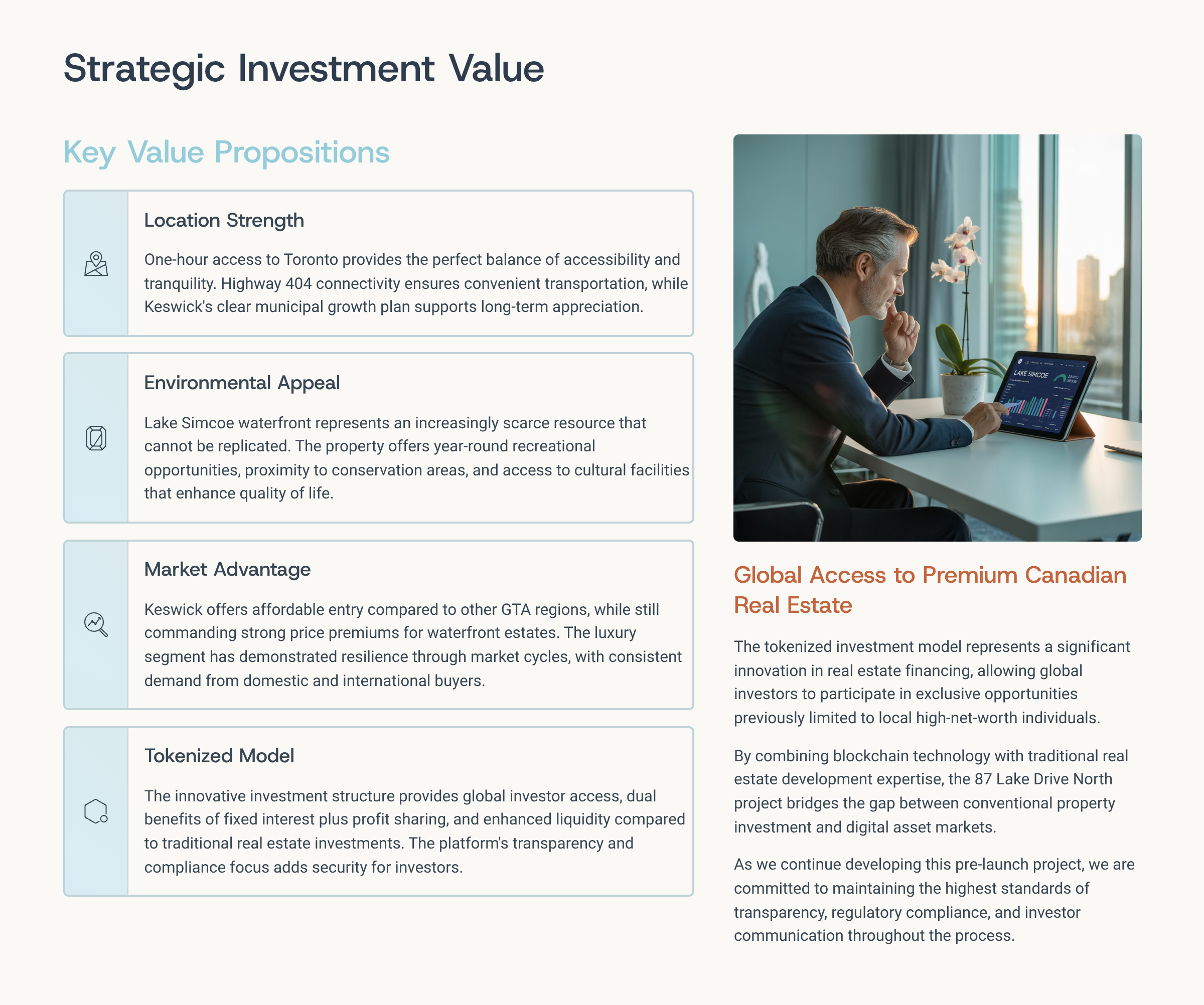 Strategic Investment Value

Key Value Propositions

Location Strength

One-hour access to Toronto provides the perfect balance of accessibility and tranquility. Highway 404 connectivity ensures convenient transportation, while Keswick's clear municipal growth plan supports long-term appreciation.

Environmental Appeal

Lake Simcoe waterfront represents an increasingly scarce resource that cannot be replicated. The property offers year-round recreational opportunities, proximity to conservation areas, and access to cultural facilities that enhance quality of life.

Market Advantage

Keswick offers affordable entry compared to other GTA regions, while still commanding strong price premiums for waterfront estates. The luxury segment has demonstrated resilience through market cycles, with consistent demand from domestic and international buyers.

Tokenized Model

The innovative investment structure provides global investor access, dual benefits of fixed interest plus profit sharing, and enhanced liquidity compared to traditional real estate investments. The platform's transparency and compliance focus adds security for investors.

LAKE SIMCOE

Global Access to Premium Canadian Real Estate

The tokenized investment model represents a significant innovation in real estate financing, allowing global investors to participate in exclusive opportunities previously limited to local high-net-worth individuals.

By combining blockchain technology with traditional real estate development expertise, the 87 Lake Drive North project bridges the gap between conventional property investment and digital asset markets.

As we continue developing this pre-launch project, we are committed to maintaining the highest standards of transparency, regulatory compliance, and investor communication throughout the process.